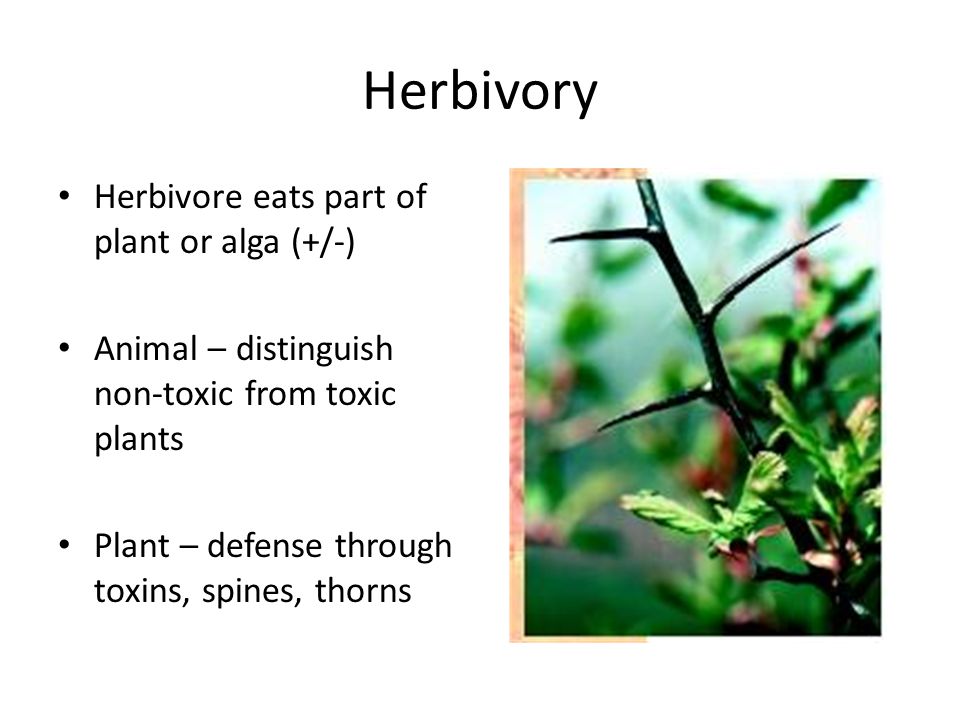 Herbivory

• Herbivore eats part of plant or alga (+/-)

• Animal – distinguish non-toxic from toxic plants

• Plant – defense through toxins, spines, thorns